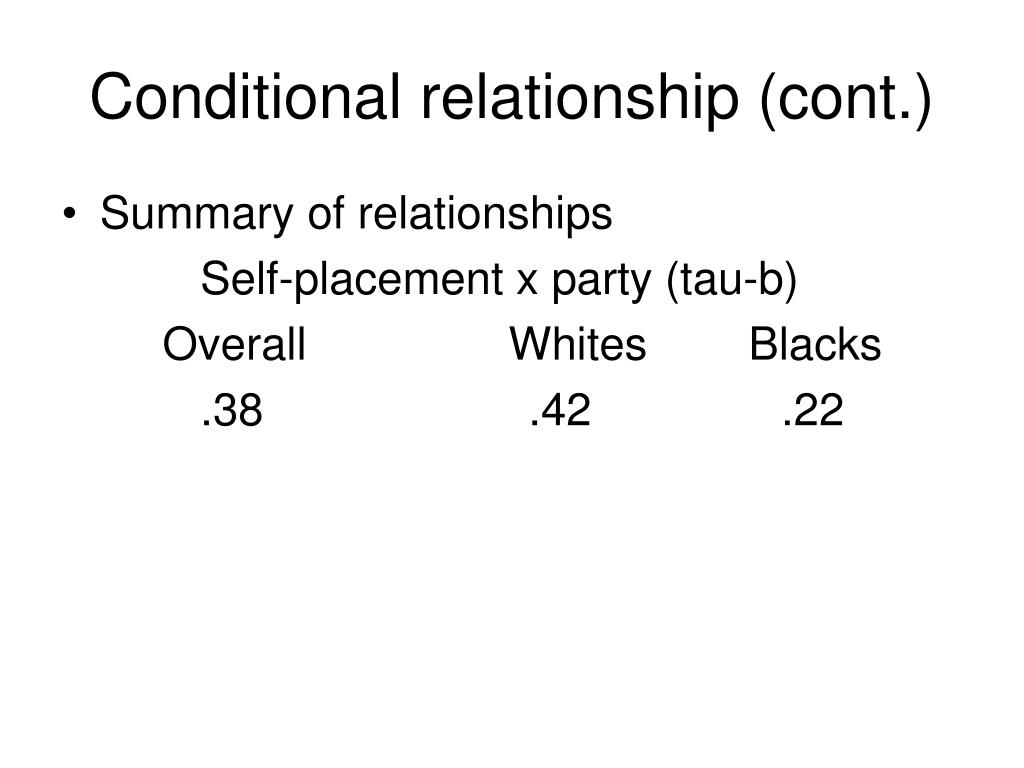 Conditional relationship (cont.)

• Summary of relationships

Self-placement x party (tau-b)

| Overall | Whites | Blacks |
|---|---|---|
| .38 | .42 | .22 |